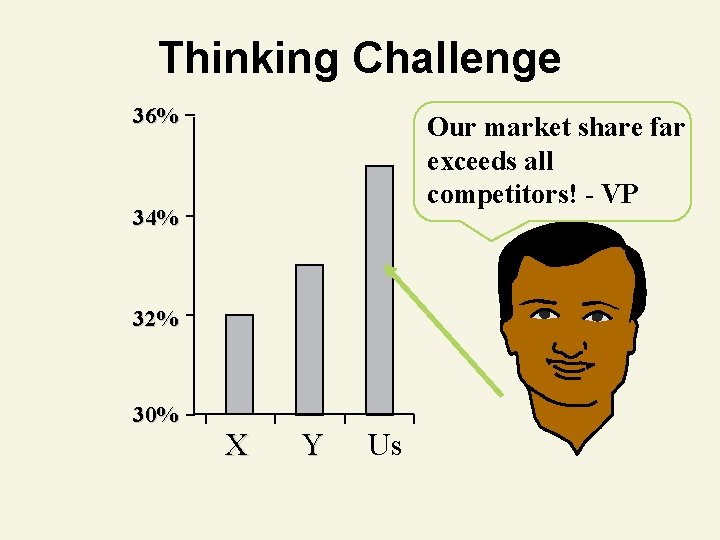 Thinking Challenge

36%
34%
32%
30%

X Y Us

Our market share far exceeds all competitors! - VP